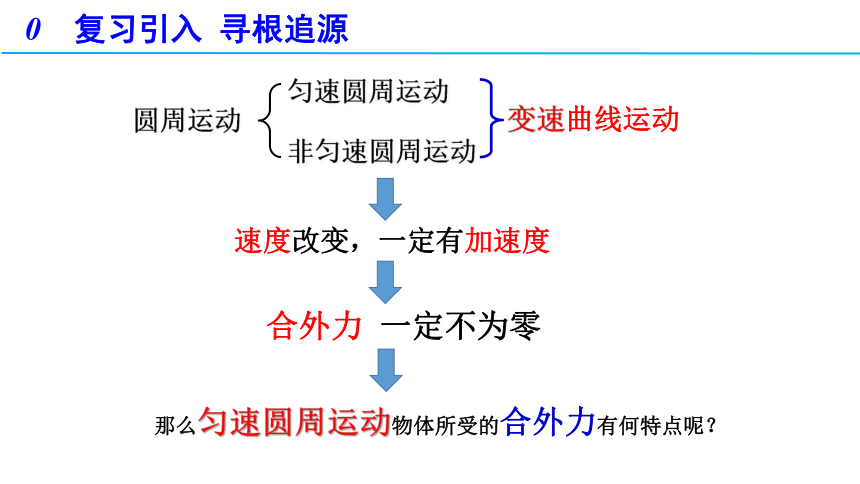 0 复习引入 寻根追源

圆周运动 匀速圆周运动
非匀速圆周运动 变速曲线运动

速度改变，一定有加速度

合外力 一定不为零

那么匀速圆周运动物体所受的合外力有何特点呢？